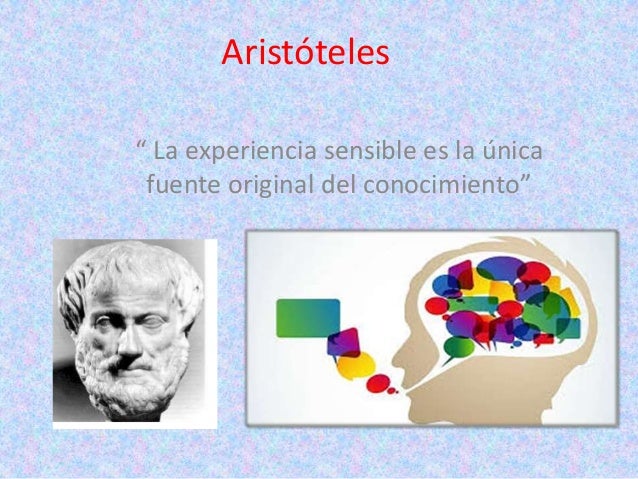 Aristóteles

“ La experiencia sensible es la única fuente original del conocimiento”